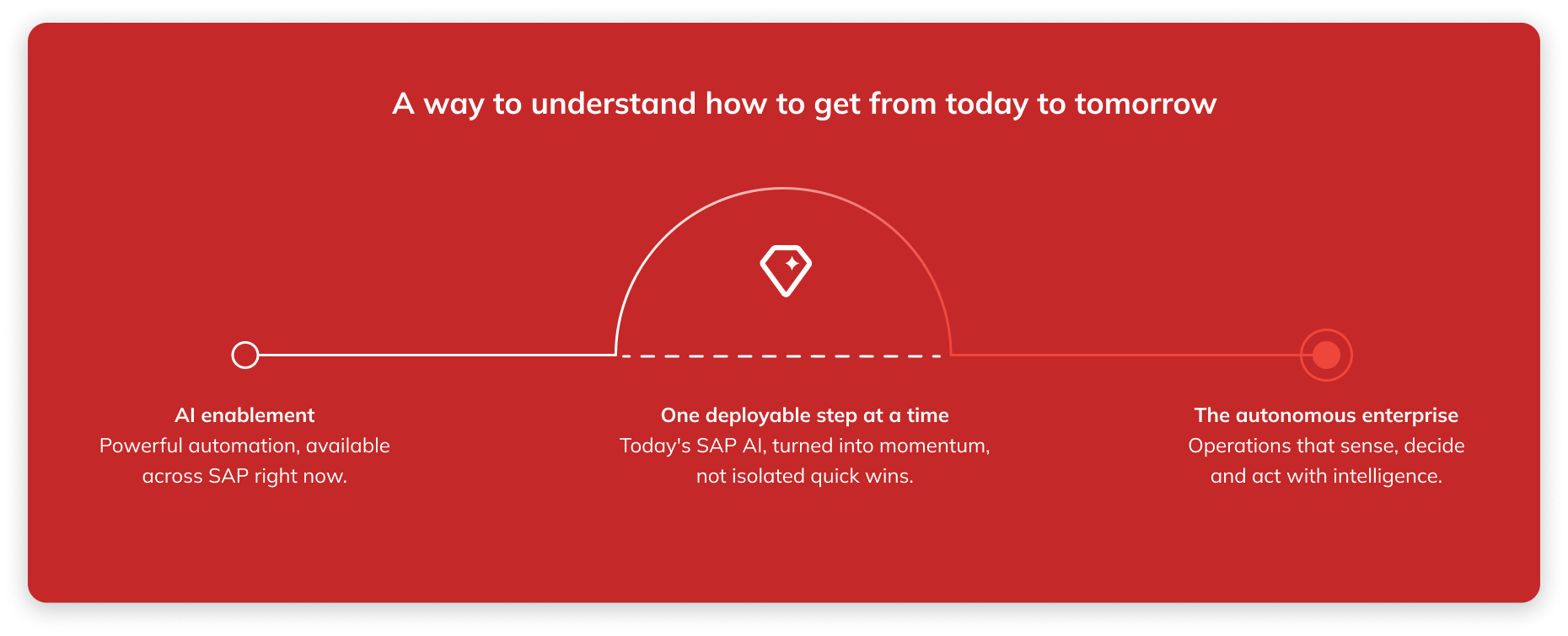 A way to understand how to get from today to tomorrow

AI enablement
Powerful automation, available across SAP right now.

One deployable step at a time
Today's SAP AI, turned into momentum, not isolated quick wins.

The autonomous enterprise
Operations that sense, decide and act with intelligence.